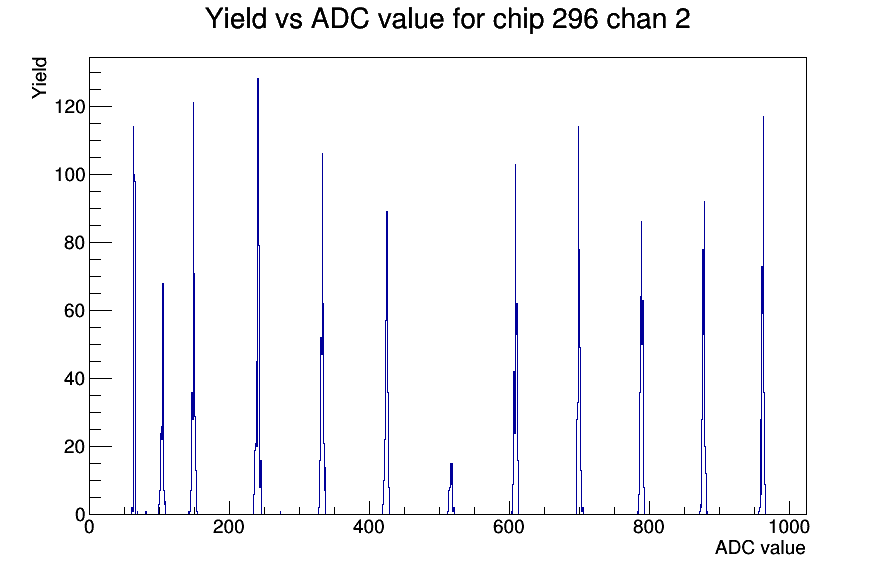 Yield vs ADC value for chip 296 chan 2

Yield

120
100
80
60
40
20
0

0 200 400 600 800 1000

ADC value